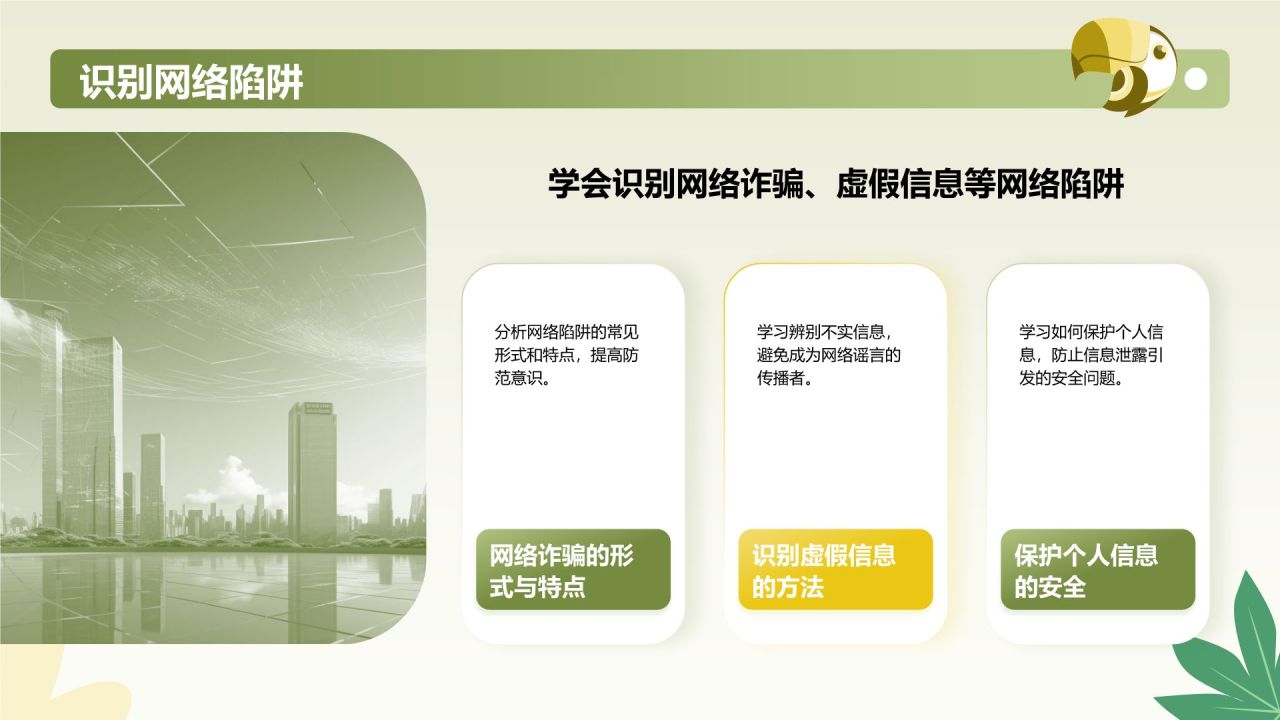 识别网络陷阱

学会识别网络诈骗、虚假信息等网络陷阱

分析网络陷阱的常见形式和特点，提高防范意识。

网络诈骗的形式与特点

学习辨别不实信息，避免成为网络谣言的传播者。

识别虚假信息的方法

学习如何保护个人信息，防止信息泄露引发的安全问题。

保护个人信息的安全